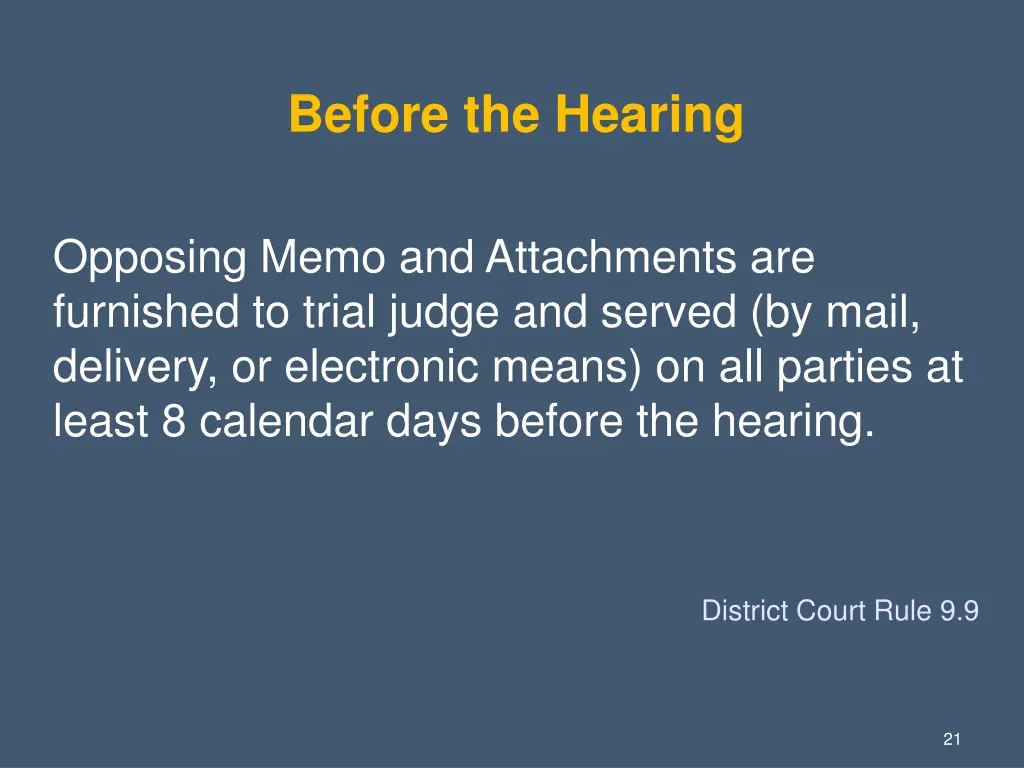 Before the Hearing

Opposing Memo and Attachments are furnished to trial judge and served (by mail, delivery, or electronic means) on all parties at least 8 calendar days before the hearing.

District Court Rule 9.9

21